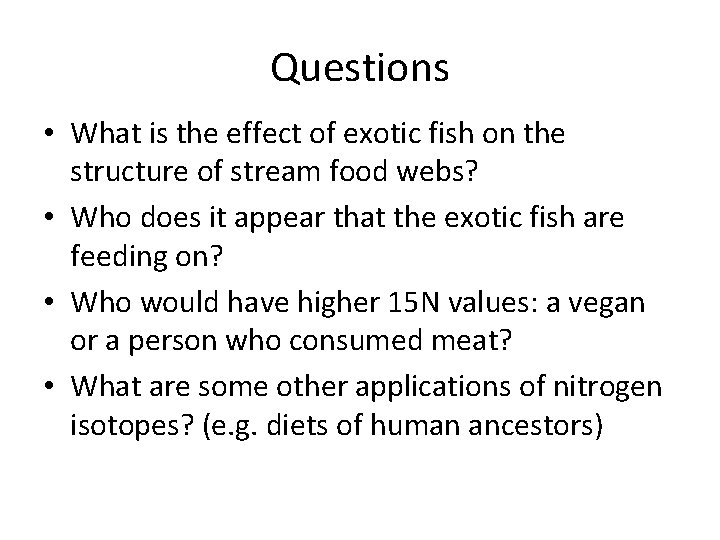 Questions

• What is the effect of exotic fish on the structure of stream food webs?

• Who does it appear that the exotic fish are feeding on?

• Who would have higher 15N values: a vegan or a person who consumed meat?

• What are some other applications of nitrogen isotopes? (e.g. diets of human ancestors)